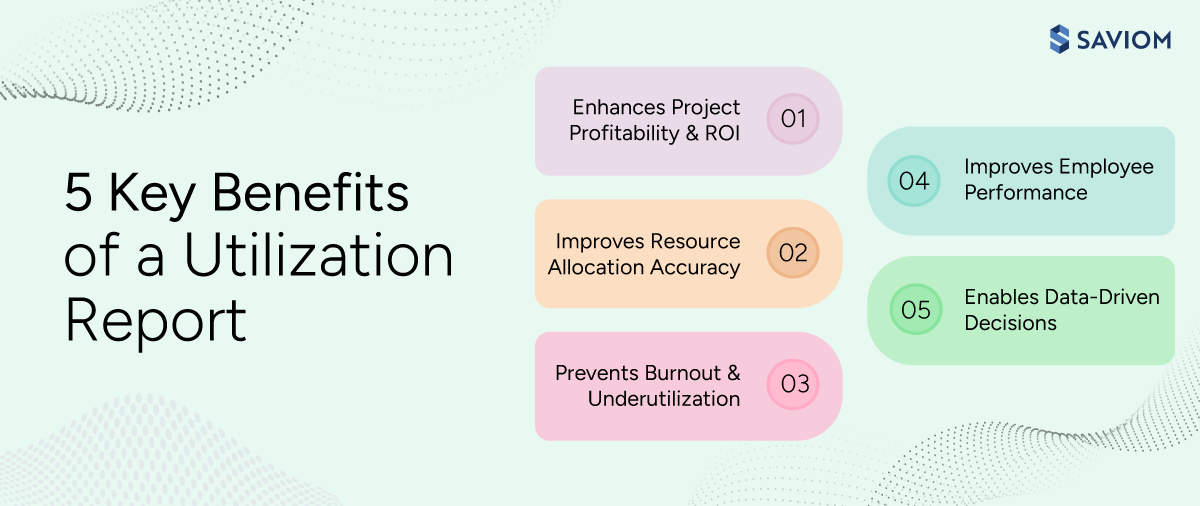 SAVIOM

5 Key Benefits of a Utilization Report

Enhances Project Profitability & ROI 01

Improves Resource Allocation Accuracy 02

Prevents Burnout & Underutilization 03

04 Improves Employee Performance

05 Enables Data-Driven Decisions